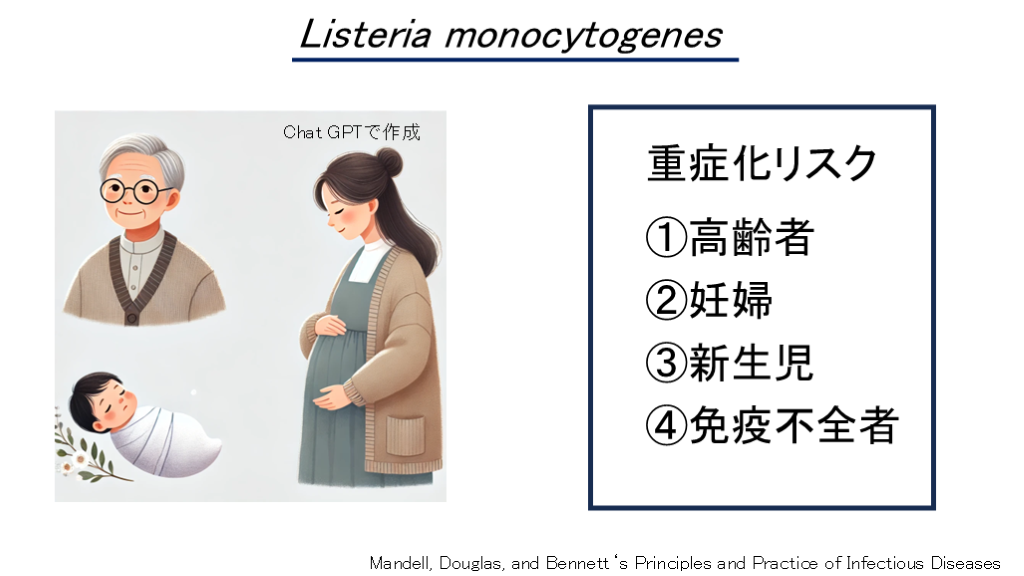 Listeria monocytogenes

Chat GPTで作成

重症化リスク

①高齢者

②妊婦

③新生児

④免疫不全者

Mandell, Douglas, and Bennett's Principles and Practice of Infectious Diseases